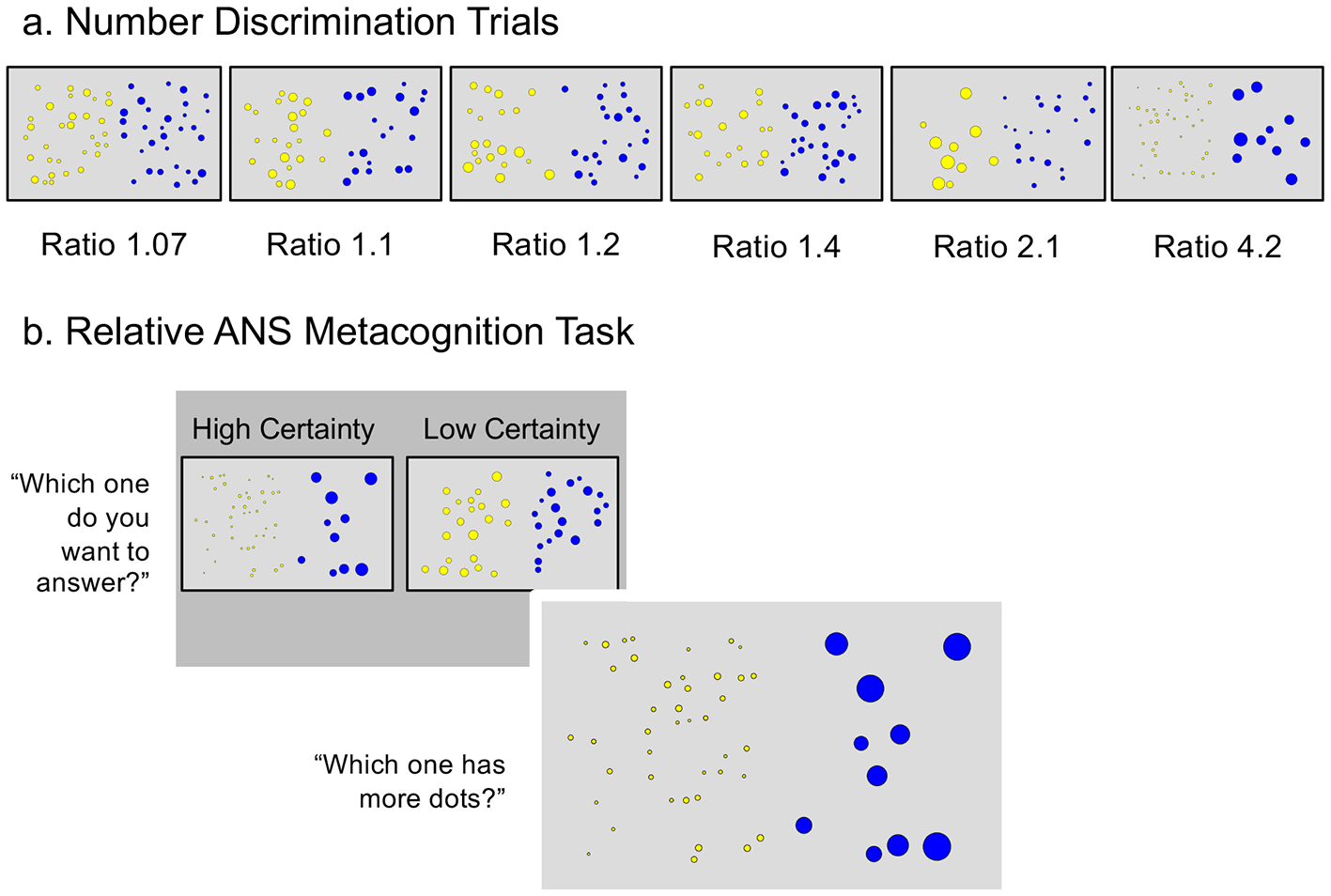 a. Number Discrimination Trials

Ratio 1.07

Ratio 1.1

Ratio 1.2

Ratio 1.4

Ratio 2.1

Ratio 4.2

b. Relative ANS Metacognition Task

High Certainty

Low Certainty

“Which one do you want to answer?”

“Which one has more dots?”